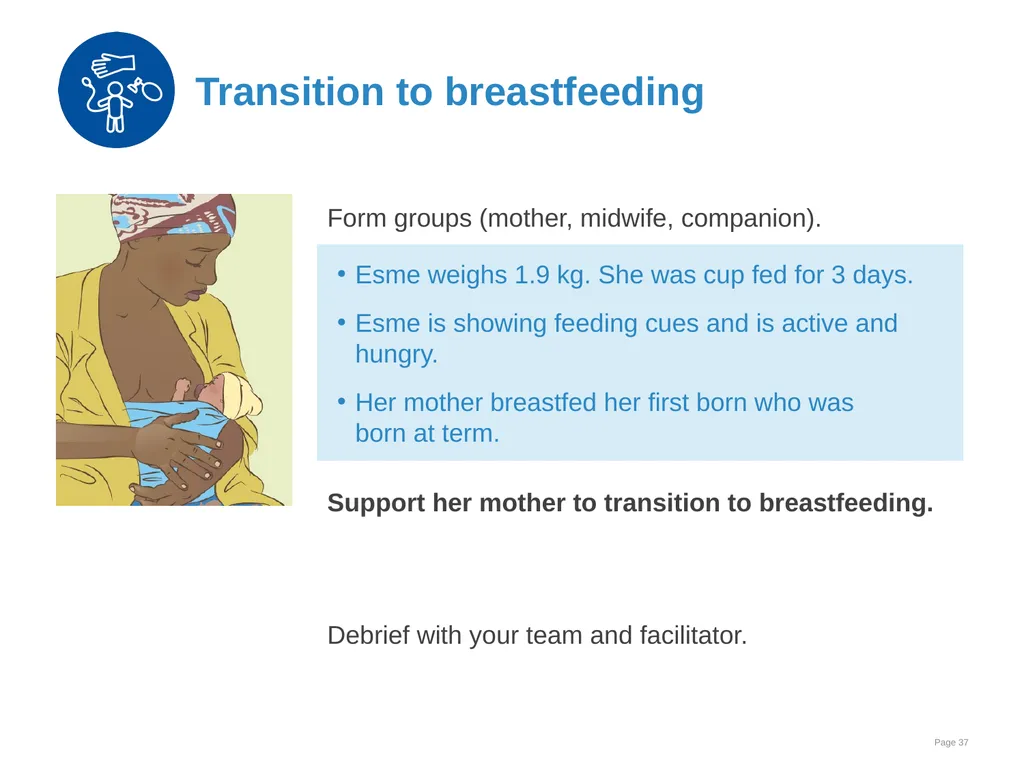 Transition to breastfeeding

Form groups (mother, midwife, companion).

• Esme weighs 1.9 kg. She was cup fed for 3 days.

• Esme is showing feeding cues and is active and hungry.

• Her mother breastfed her first born who was born at term.

**Support her mother to transition to breastfeeding.**

Debrief with your team and facilitator.

Page 37